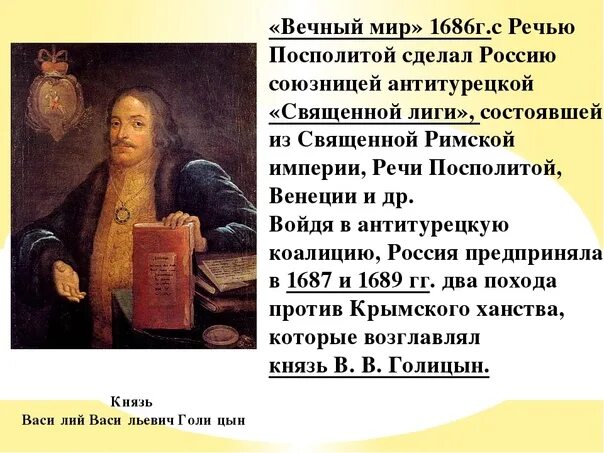 «Вечный мир» 1686г.с Речью Посполитой сделал Россию союзницей антитурецкой «Священной лиги», состоявшей из Священной Римской империи, Речи Посполитой, Венеции и др.
Войдя в антитурецкую коалицию, Россия предприняла в 1687 и 1689 гг. два похода против Крымского ханства, которые возглавлял князь В. В. Голицын.

Князь
Васи лий Васи льевич Голи цын